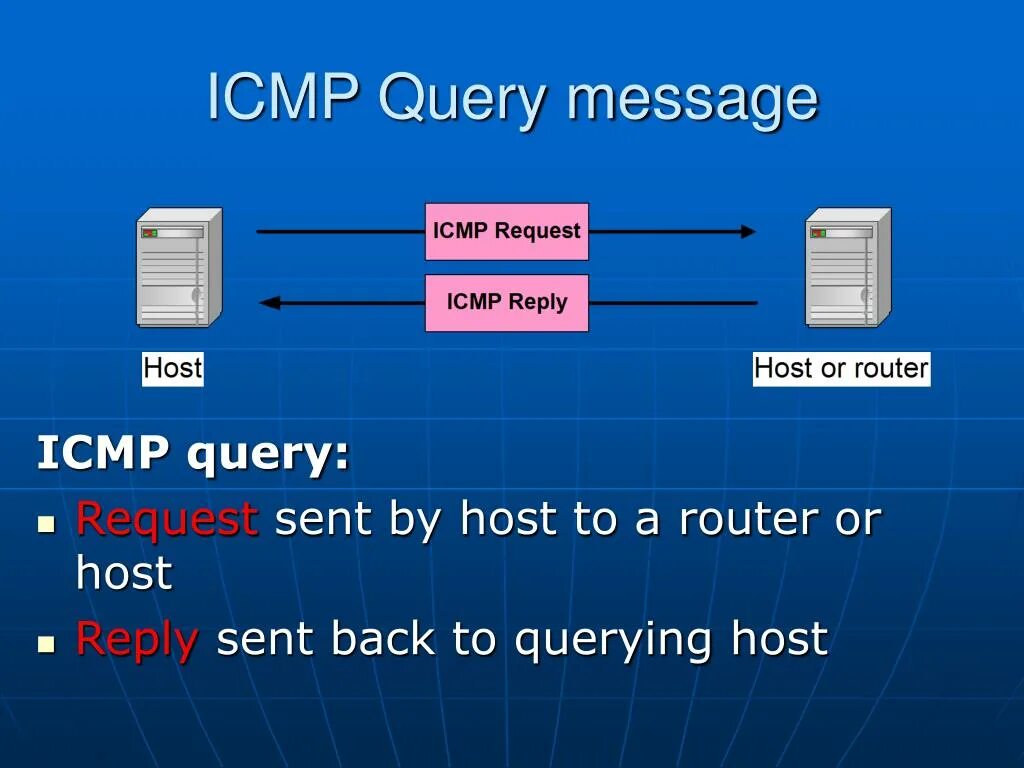 ICMP Query message

ICMP Request

ICMP Reply

Host

Host or router

ICMP query:

- Request sent by host to a router or host
- Reply sent back to querying host